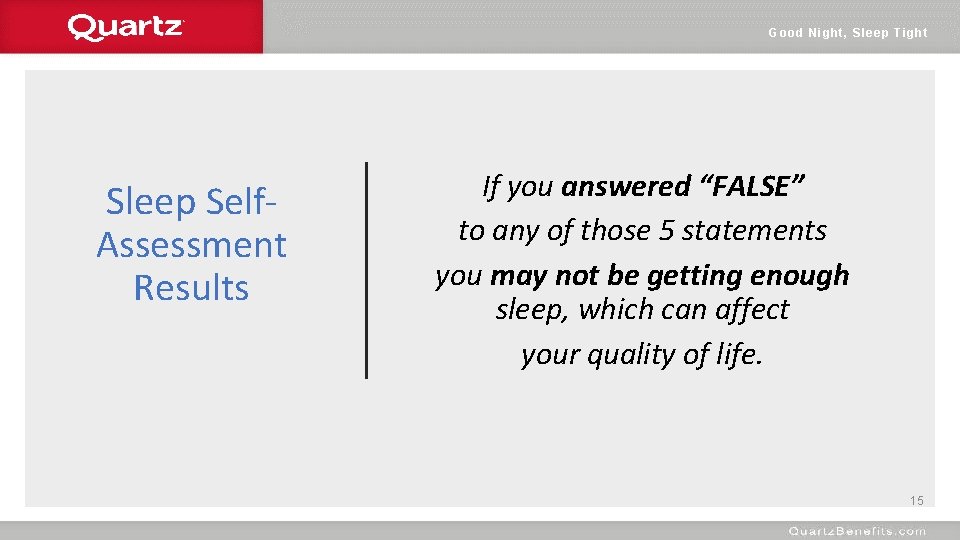 Quartz

Good Night, Sleep Tight

Sleep Self-Assessment Results

If you answered “FALSE” to any of those 5 statements you may not be getting enough sleep, which can affect your quality of life.

15

QuartzBenefits.com